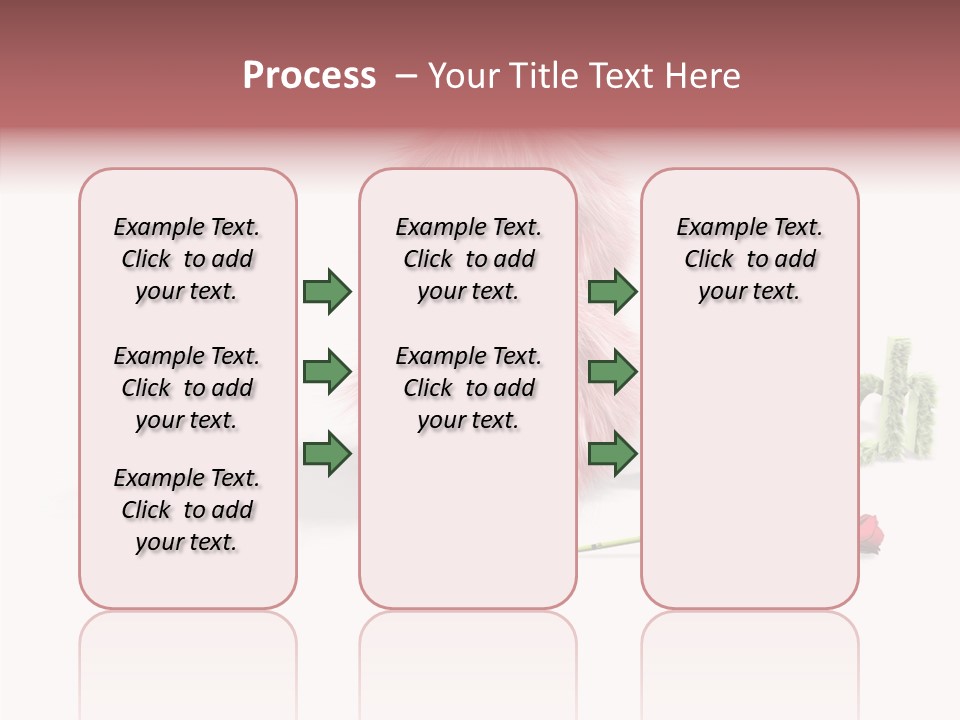 Process – Your Title Text Here

Example Text. Click to add your text.

Example Text. Click to add your text.

Example Text. Click to add your text.

Example Text. Click to add your text.

Example Text. Click to add your text.

Example Text. Click to add your text.